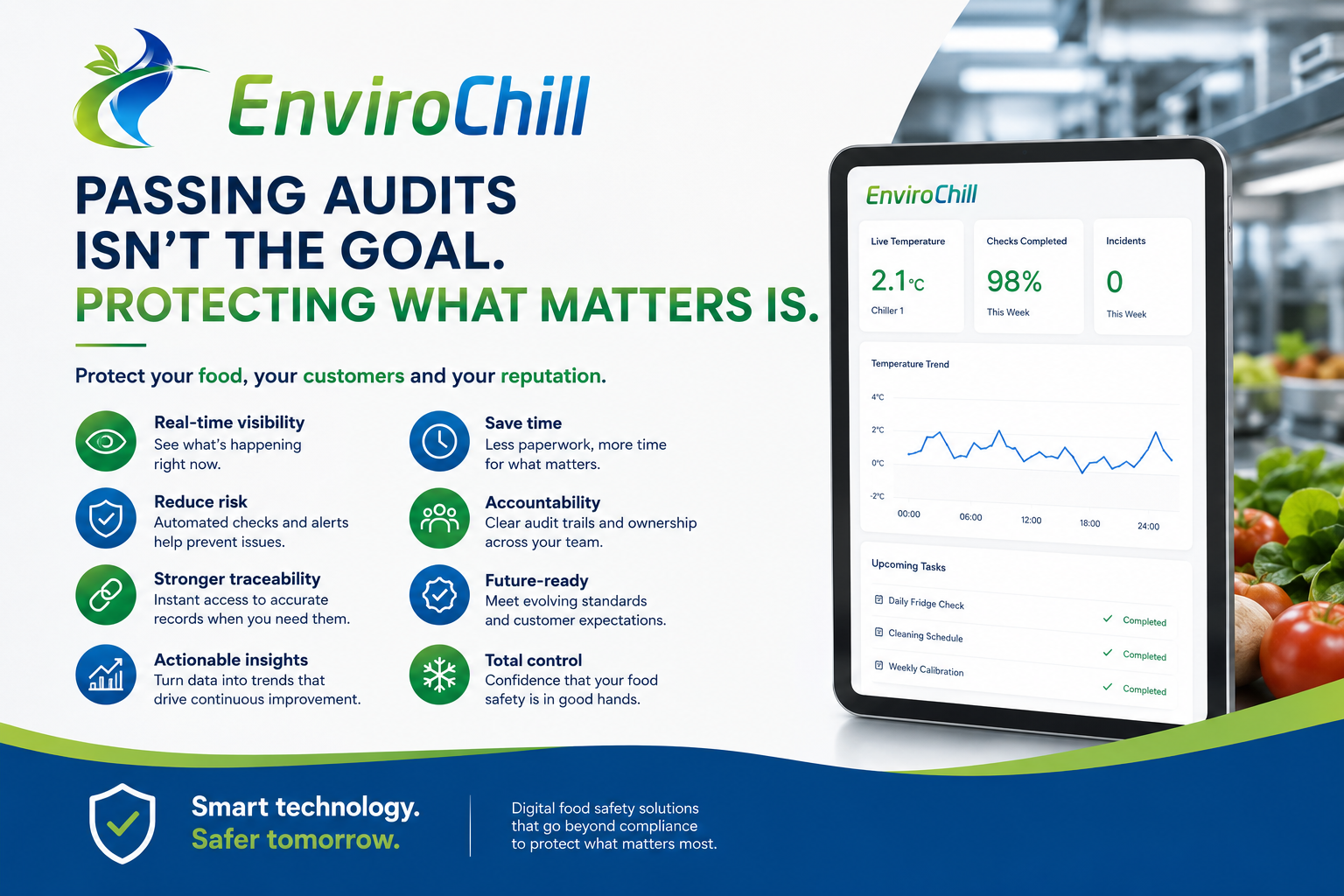 EnviroChill

PASSING AUDITS ISN'T THE GOAL.
PROTECTING WHAT MATTERS IS.

Protect your food, your customers and your reputation.

Real-time visibility
See what's happening right now.

Reduce risk
Automated checks and alerts help prevent issues.

Stronger traceability
Instant access to accurate records when you need them.

Actionable insights
Turn data into trends that drive continuous improvement.

Save time
Less paperwork, more time for what matters.

Accountability
Clear audit trails and ownership across your team.

Future-ready
Meet evolving standards and customer expectations.

Total control
Confidence that your food safety is in good hands.

EnviroChill

Live Temperature
2.1°C
Chiller 1

Checks Completed
98%
This Week

Incidents
0
This Week

Temperature Trend
4°C
2°C
0°C
-2°C
00:00 06:00 12:00 18:00 24:00

Upcoming Tasks
Daily Fridge Check ✓ Completed
Cleaning Schedule ✓ Completed
Weekly Calibration ✓ Completed

Smart technology.
Safer tomorrow.

Digital food safety solutions that go beyond compliance to protect what matters most.